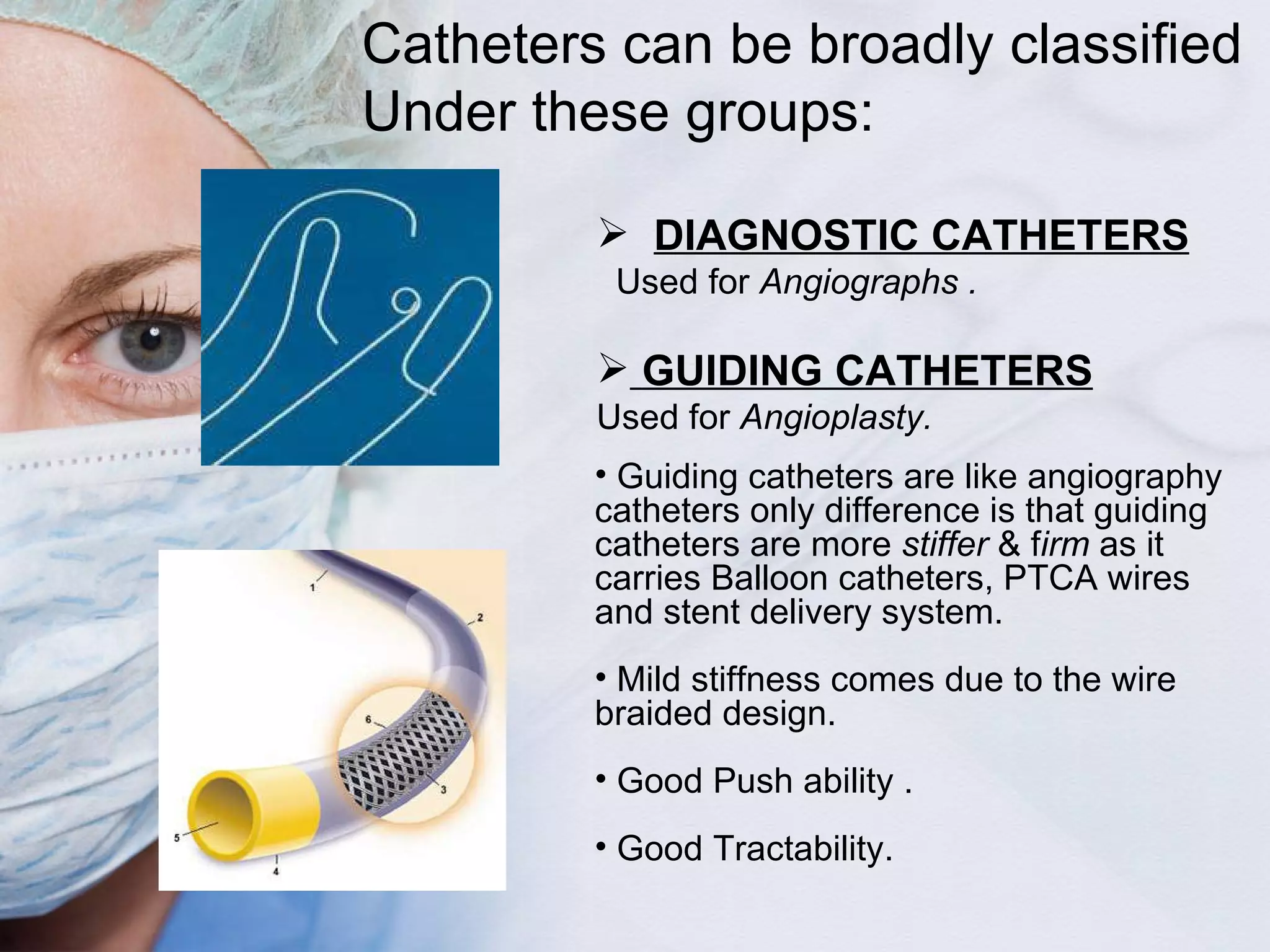 Catheters can be broadly classified Under these groups:

➢ DIAGNOSTIC CATHETERS
Used for Angiographs .

➢ GUIDING CATHETERS
Used for Angioplasty.

• Guiding catheters are like angiography catheters only difference is that guiding catheters are more stiffer & firm as it carries Balloon catheters, PTCA wires and stent delivery system.

• Mild stiffness comes due to the wire braided design.

• Good Push ability .

• Good Tractability.

1
2
6
3
5
4